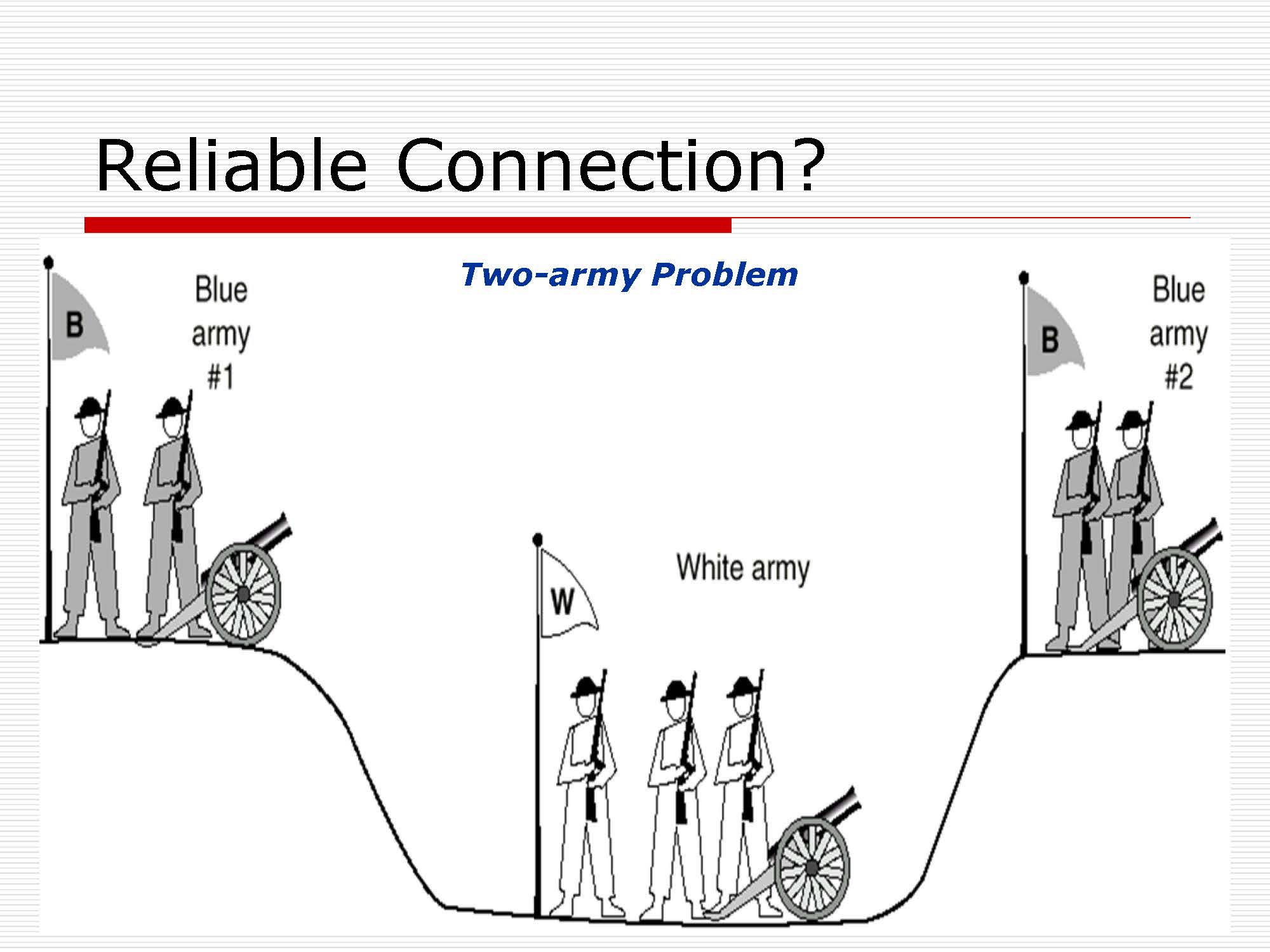 Reliable Connection?

Two-army Problem

B

Blue army #1

B

Blue army #2

W

White army